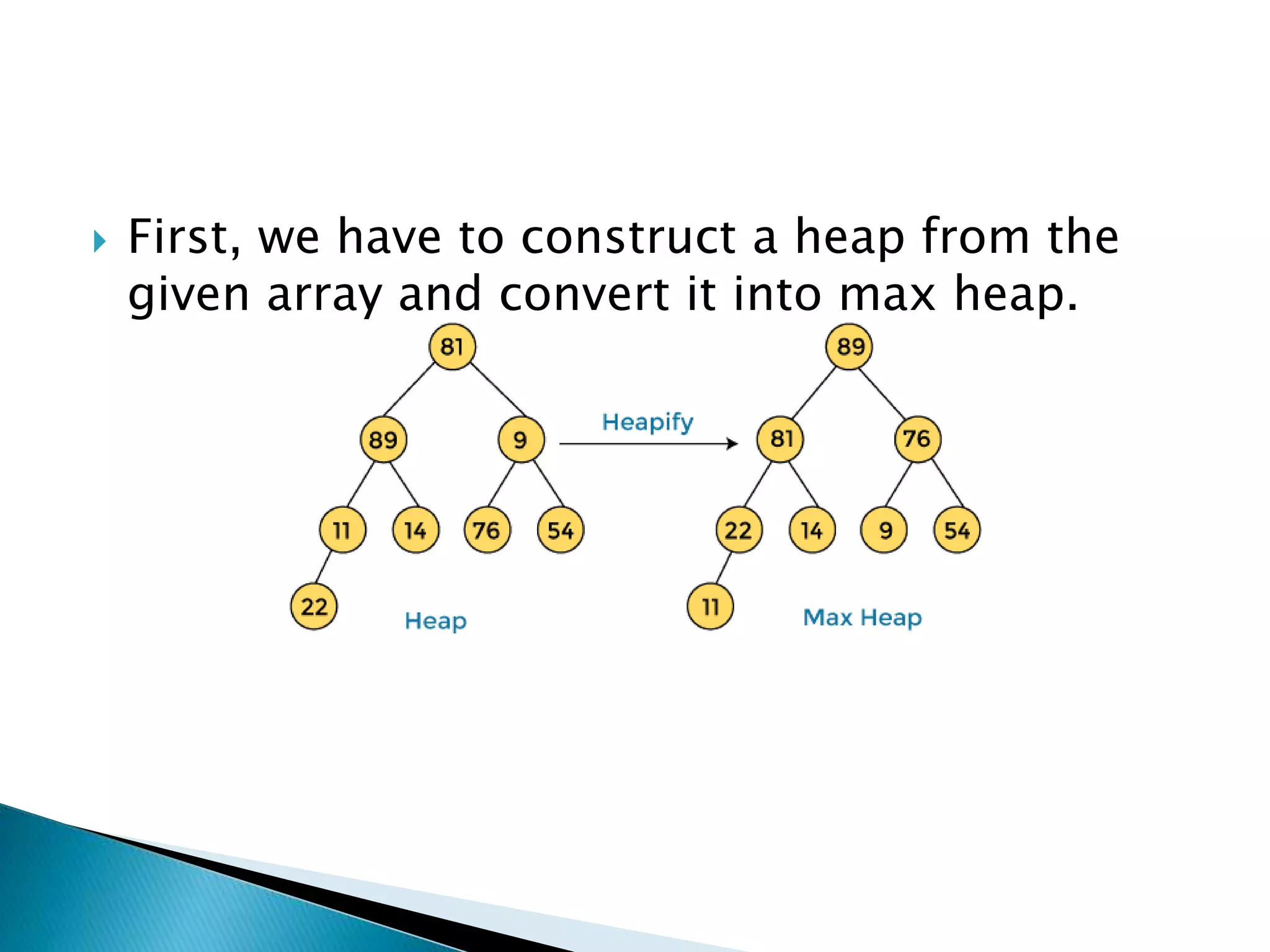 First, we have to construct a heap from the given array and convert it into max heap.

81

89

9

11

14

76

54

22

Heap

Heapify

89

81

76

22

14

9

54

11

Max Heap